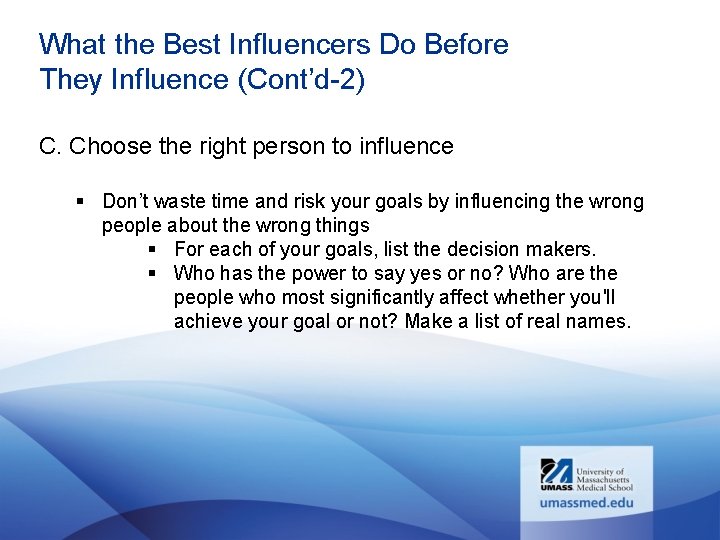 What the Best Influencers Do Before They Influence (Cont'd-2)

C. Choose the right person to influence

▪ Don't waste time and risk your goals by influencing the wrong people about the wrong things

▪ For each of your goals, list the decision makers.

▪ Who has the power to say yes or no? Who are the people who most significantly affect whether you'll achieve your goal or not? Make a list of real names.

UMASS. University of Massachusetts Medical School

umassmed.edu